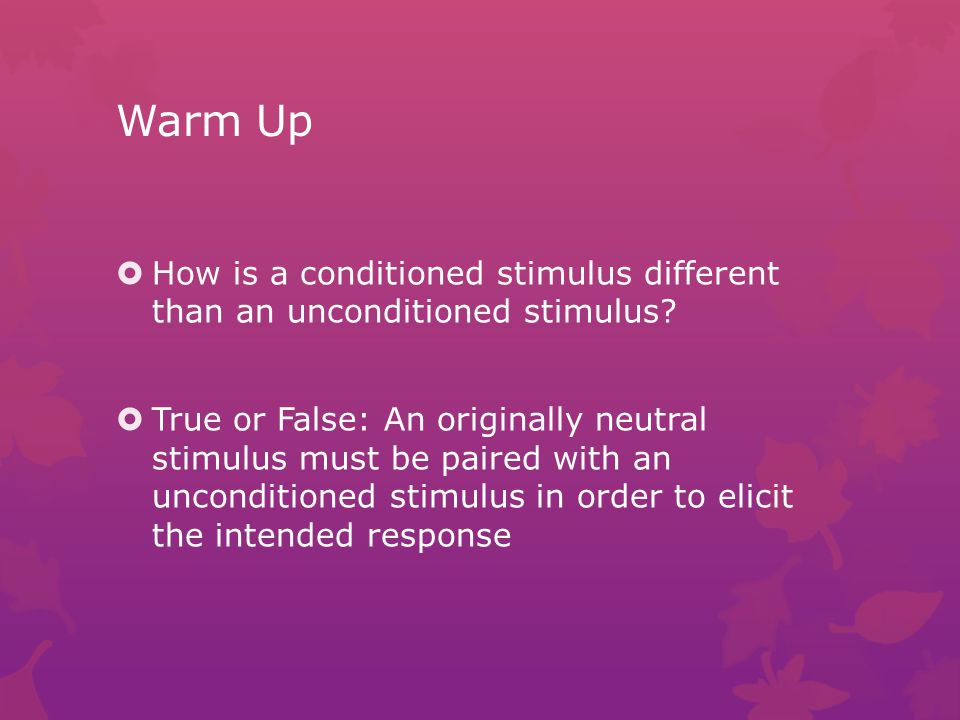 Warm Up

How is a conditioned stimulus different than an unconditioned stimulus?

True or False: An originally neutral stimulus must be paired with an unconditioned stimulus in order to elicit the intended response